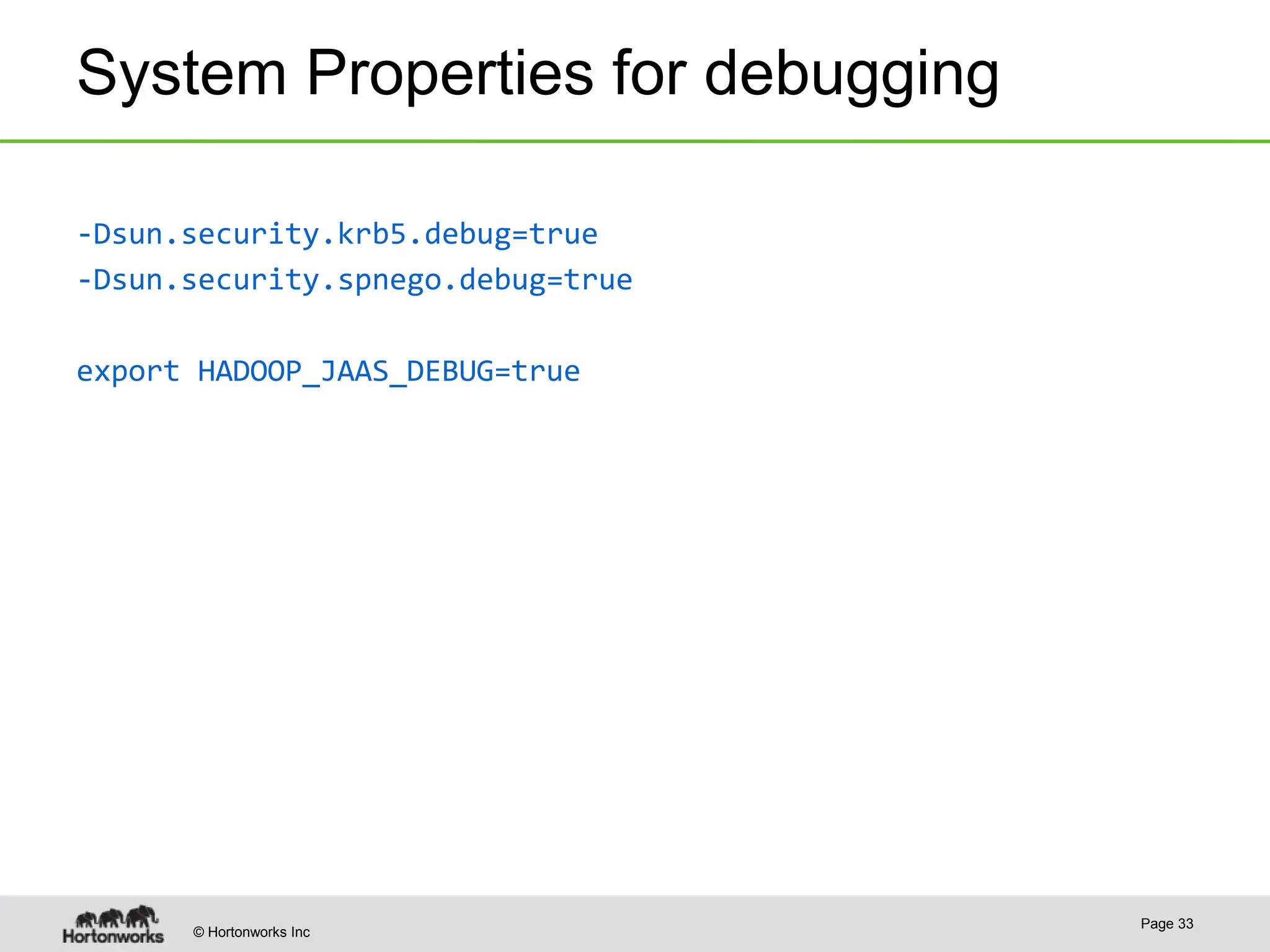 System Properties for debugging

-Dsun.security.krb5.debug=true
-Dsun.security.spnego.debug=true

export HADOOP_JAAS_DEBUG=true

Hortonworks © Hortonworks Inc

Page 33